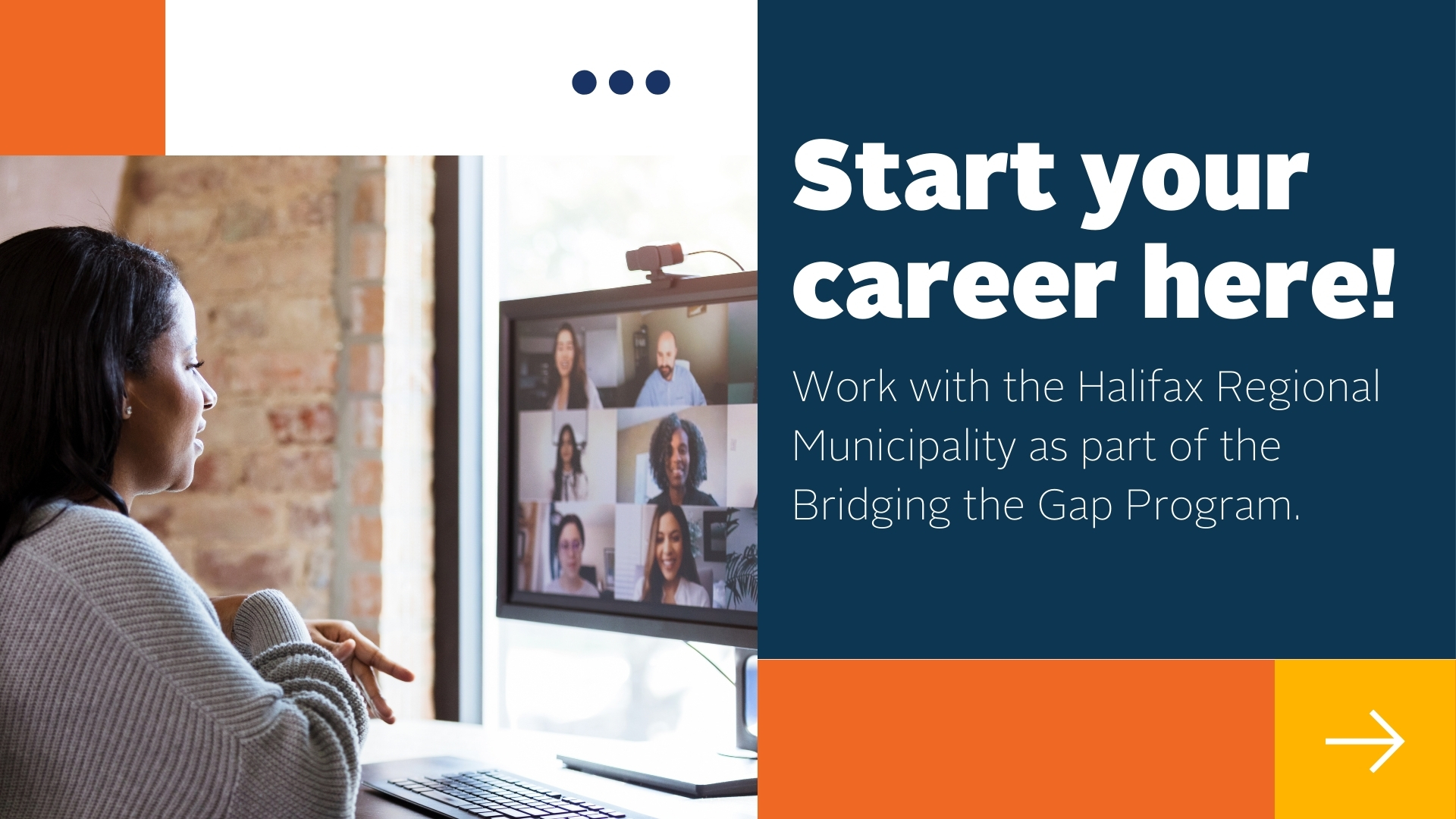 Start your career here!

Work with the Halifax Regional Municipality as part of the Bridging the Gap Program.